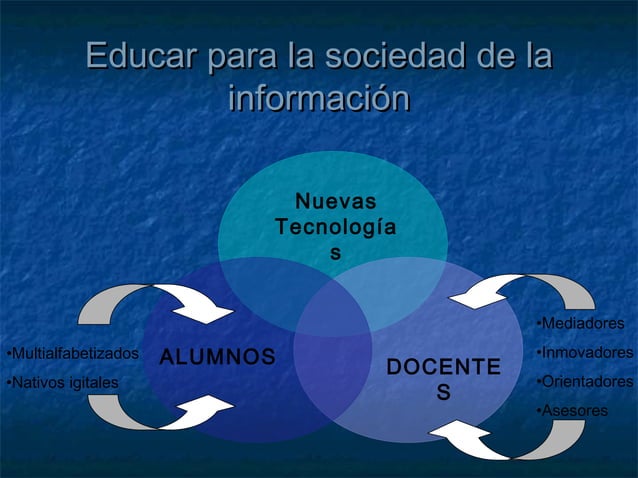 Educar para la sociedad de la información

Nuevas Tecnología s

ALUMNOS

DOCENTE S

•Multialfabetizados

•Nativos igitales

•Mediadores

•Inmovadores

•Orientadores

•Asesores